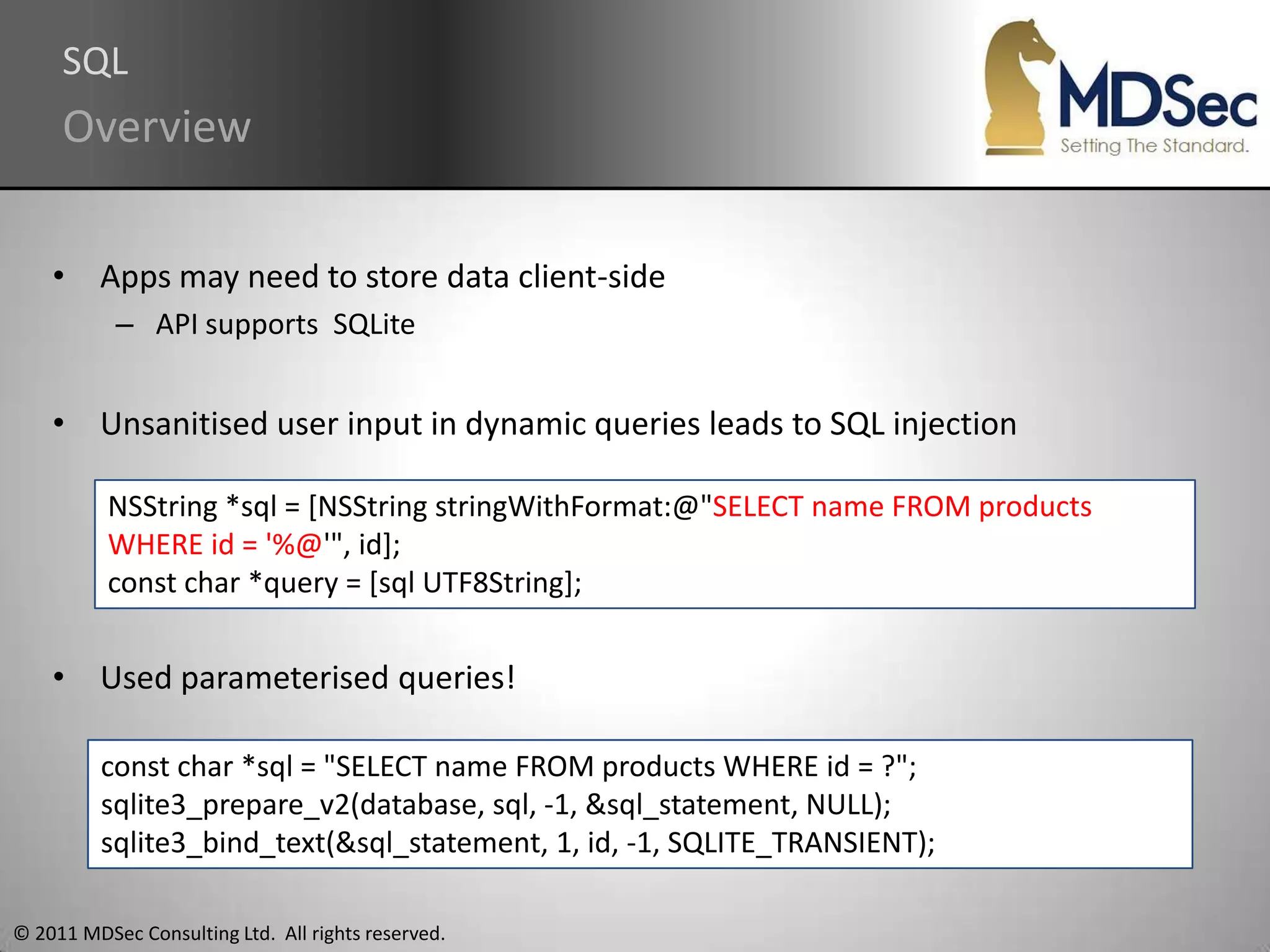 SQL
Overview

MDSec
Setting The Standard.

• Apps may need to store data client-side
– API supports SQLite

• Unsanitised user input in dynamic queries leads to SQL injection

NSString *sql = [NSString stringWithFormat:@"SELECT name FROM products WHERE id = '%@'", id];
const char *query = [sql UTF8String];

• Used parameterised queries!

const char *sql = "SELECT name FROM products WHERE id = ?";
sqlite3_prepare_v2(database, sql, -1, &sql_statement, NULL);
sqlite3_bind_text(&sql_statement, 1, id, -1, SQLITE_TRANSIENT);

© 2011 MDSec Consulting Ltd. All rights reserved.